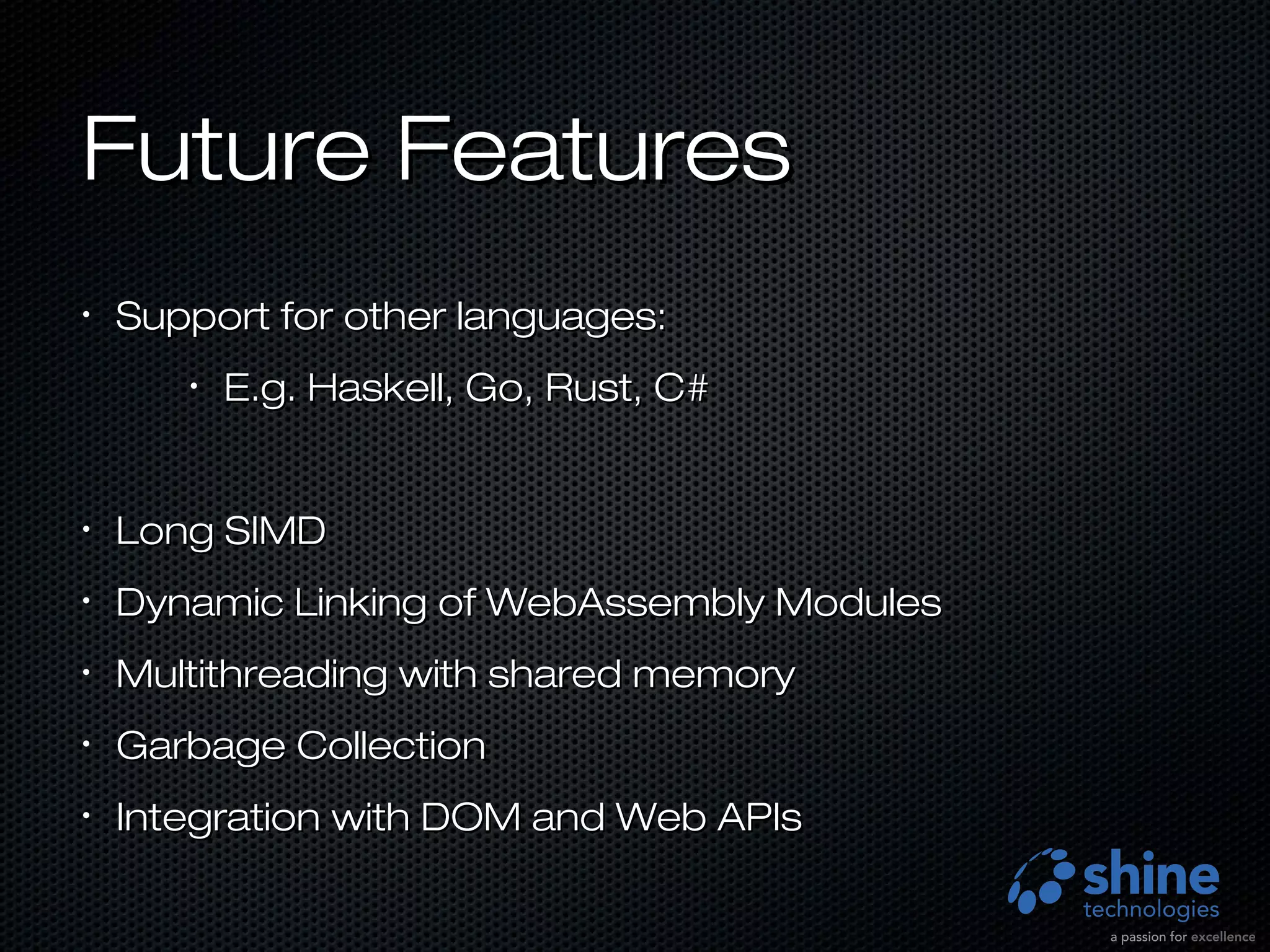 Future Features

• Support for other languages:

• E.g. Haskell, Go, Rust, C#

• Long SIMD
• Dynamic Linking of WebAssembly Modules
• Multithreading with shared memory
• Garbage Collection
• Integration with DOM and Web APIs

shine
technologies
a passion for excellence